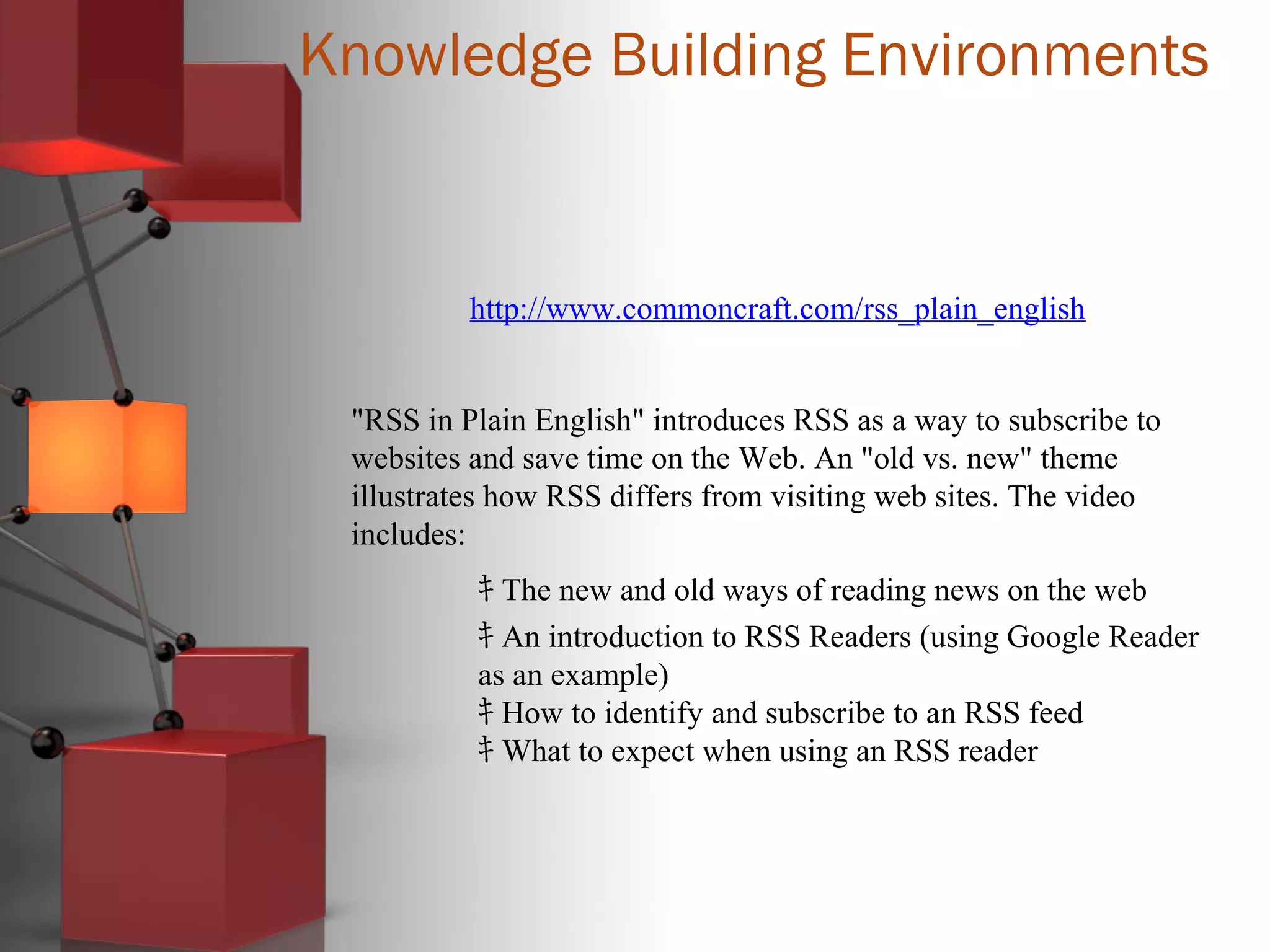 Knowledge Building Environments

http://www.commoncraft.com/rss_plain_english

"RSS in Plain English" introduces RSS as a way to subscribe to websites and save time on the Web. An "old vs. new" theme illustrates how RSS differs from visiting web sites. The video includes:

‡ The new and old ways of reading news on the web
‡ An introduction to RSS Readers (using Google Reader as an example)
‡ How to identify and subscribe to an RSS feed
‡ What to expect when using an RSS reader